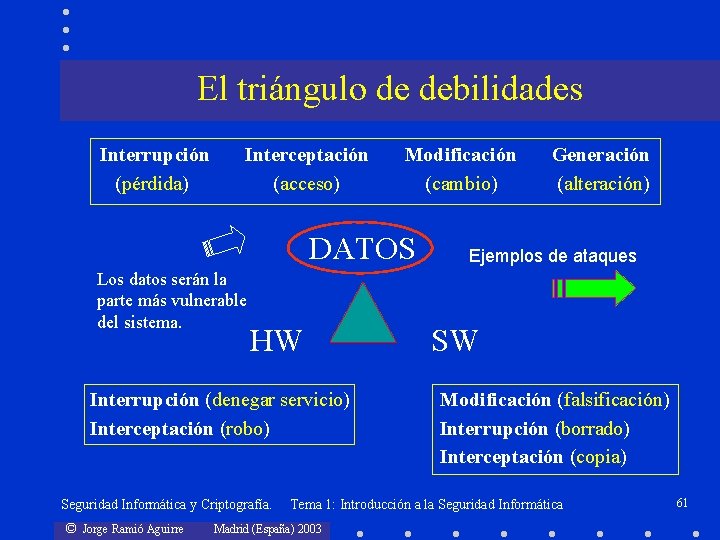 El triángulo de debilidades

| Interrupción | Interceptación | Modificación | Generación |
|---|---|---|---|
| (pérdida) | (acceso) | (cambio) | (alteración) |

DATOS

Ejemplos de ataques

Los datos serán la parte más vulnerable del sistema.

HW

SW

Interrupción (denegar servicio)
Interceptación (robo)

Modificación (falsificación)
Interrupción (borrado)
Interceptación (copia)

Seguridad Informática y Criptografía. Tema 1: Introducción a la Seguridad Informática

61

© Jorge Ramió Aguirre Madrid (España) 2003